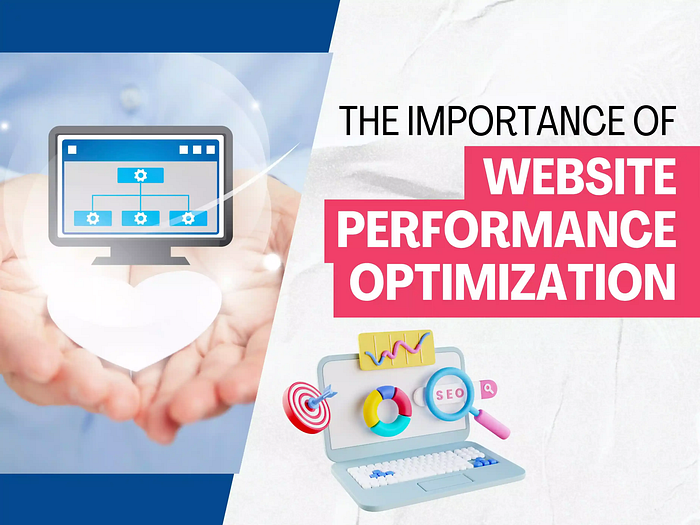 THE IMPORTANCE OF
WEBSITE
PERFORMANCE
OPTIMIZATION

SEO